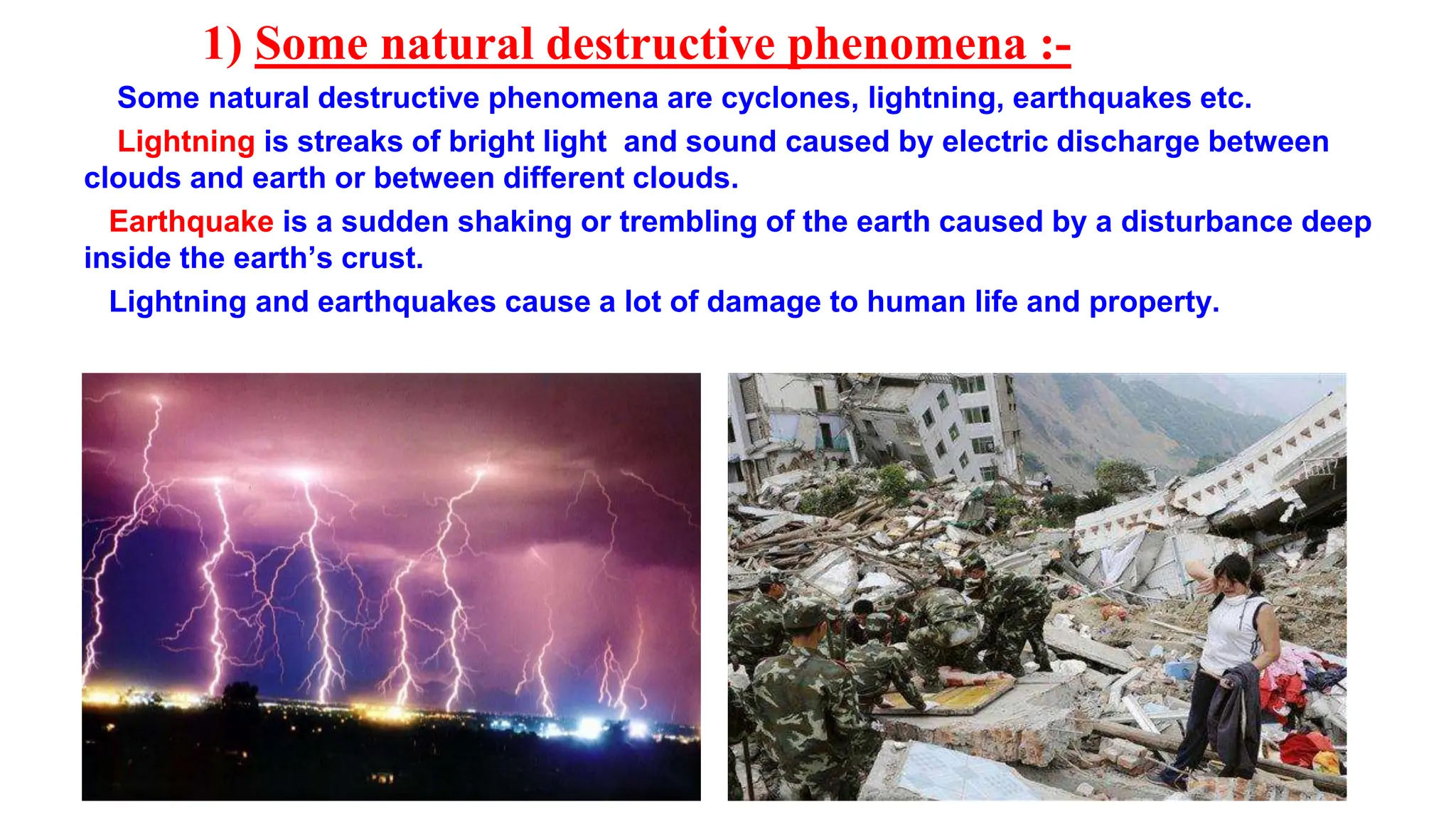 1) Some natural destructive phenomena :-

Some natural destructive phenomena are cyclones, lightning, earthquakes etc.

Lightning is streaks of bright light and sound caused by electric discharge between clouds and earth or between different clouds.

Earthquake is a sudden shaking or trembling of the earth caused by a disturbance deep inside the earth's crust.

Lightning and earthquakes cause a lot of damage to human life and property.